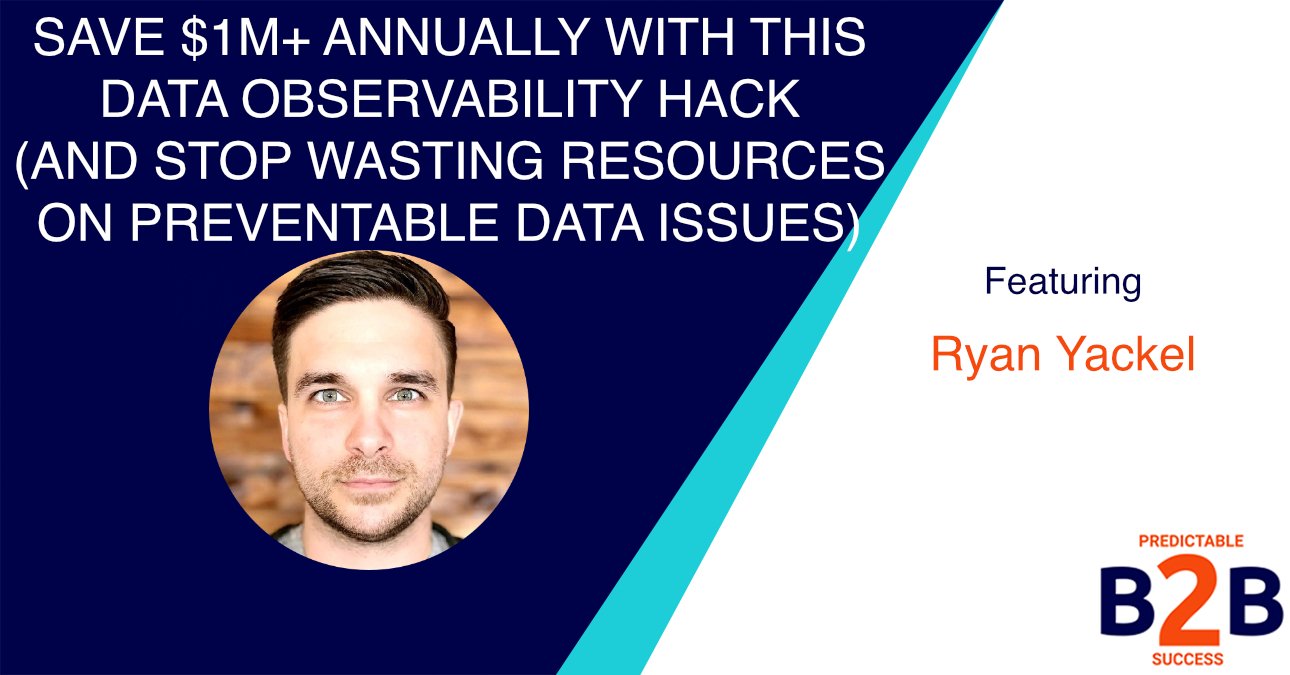 SAVE \$1M+ ANNUALLY WITH THIS DATA OBSERVABILITY HACK (AND STOP WASTING RESOURCES ON PREVENTABLE DATA ISSUES)

Featuring

Ryan Yackel

PREDICTABLE
B2B
SUCCESS